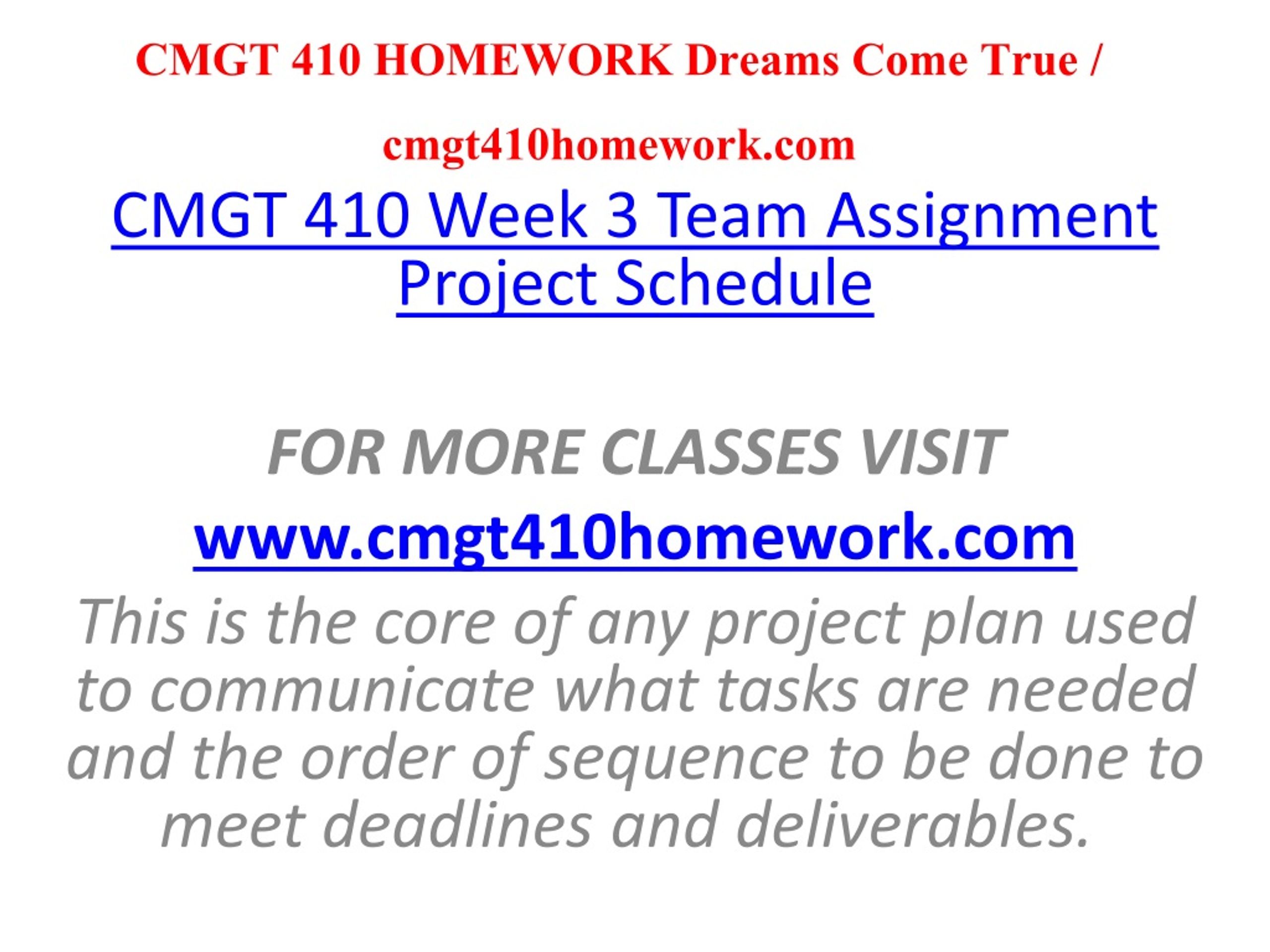 CMGT 410 HOMEWORK Dreams Come True /

cmgt410homework.com

CMGT 410 Week 3 Team Assignment Project Schedule

FOR MORE CLASSES VISIT

www.cmgt410homework.com

This is the core of any project plan used to communicate what tasks are needed and the order of sequence to be done to meet deadlines and deliverables.